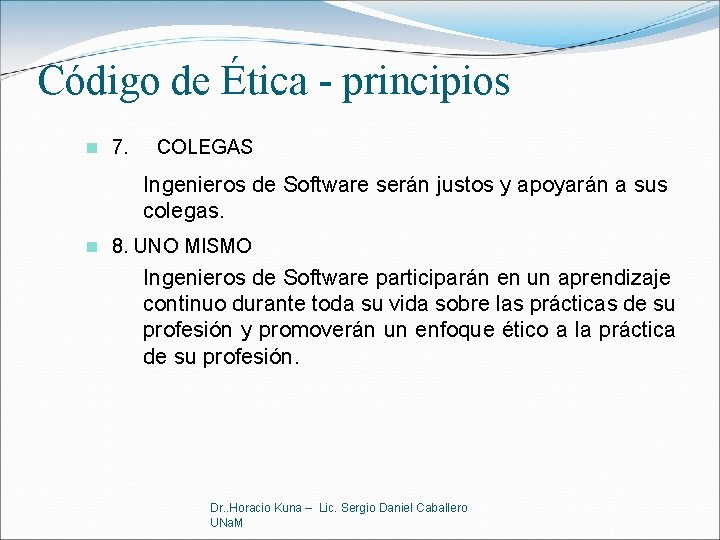 Código de Ética - principios

7. COLEGAS

Ingenieros de Software serán justos y apoyarán a sus colegas.

8. UNO MISMO

Ingenieros de Software participarán en un aprendizaje continuo durante toda su vida sobre las prácticas de su profesión y promoverán un enfoque ético a la práctica de su profesión.

Dr..Horacio Kuna – Lic. Sergio Daniel Caballero
UNaM